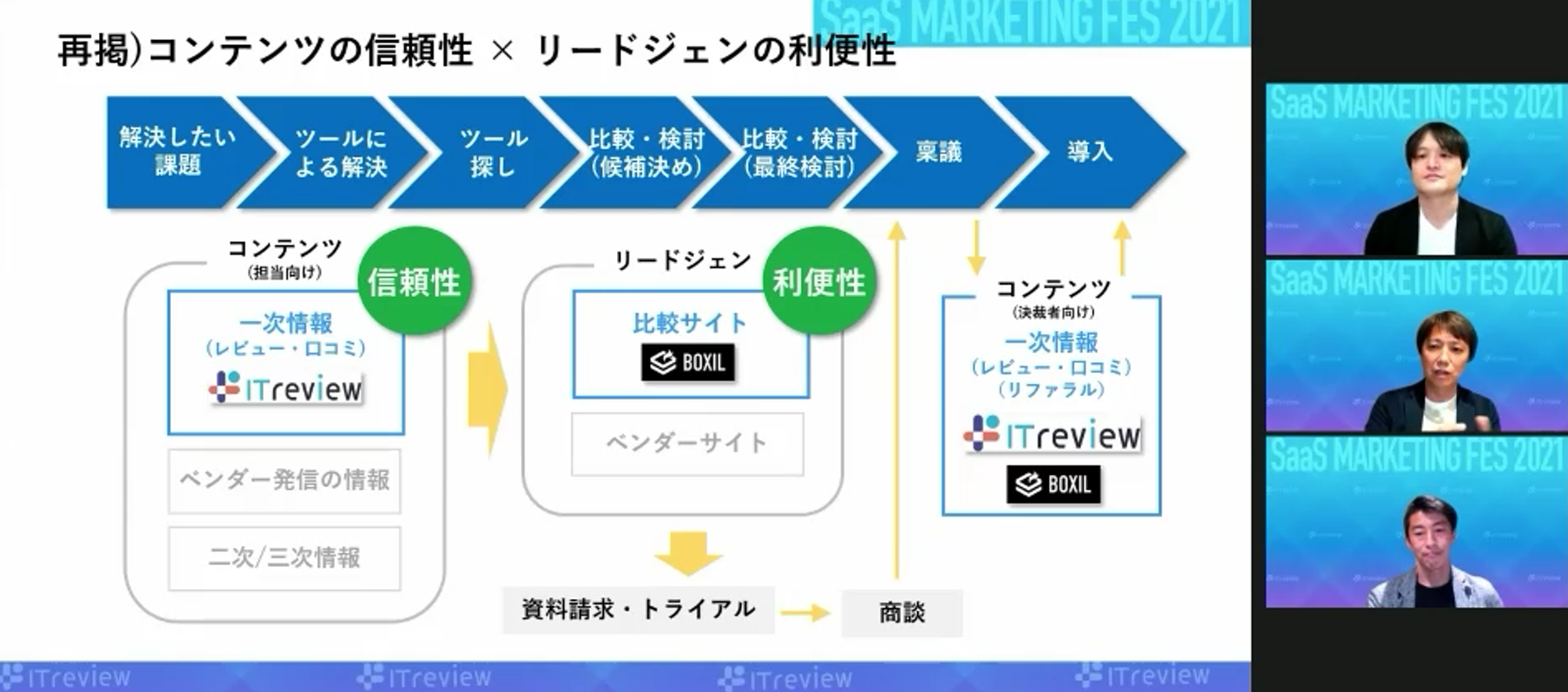 SaaS MARKETING FES 2021

再掲)コンテンツの信頼性 × リードジェンの利便性

解決したい課題

ツールによる解決

ツール探し

比較・検討(候補決め)

比較・検討(最終検討)

稟議

導入

コンテンツ
(担当向け)

信頼性

一次情報
(レビュー・口コミ)

ITreview

ベンダー発信の情報

二次/三次情報

リードジェン

利便性

比較サイト

BOXIL

ベンダーサイト

資料請求・トライアル

商談

コンテンツ
(決裁者向け)

一次情報
(レビュー・口コミ)
(リファラル)

ITreview

BOXIL

ITreview ITreview ITreview ITreview

SaaS MARKETING FES 2021

SaaS MARKETING FES 2021

SaaS MARKETING FES 2021